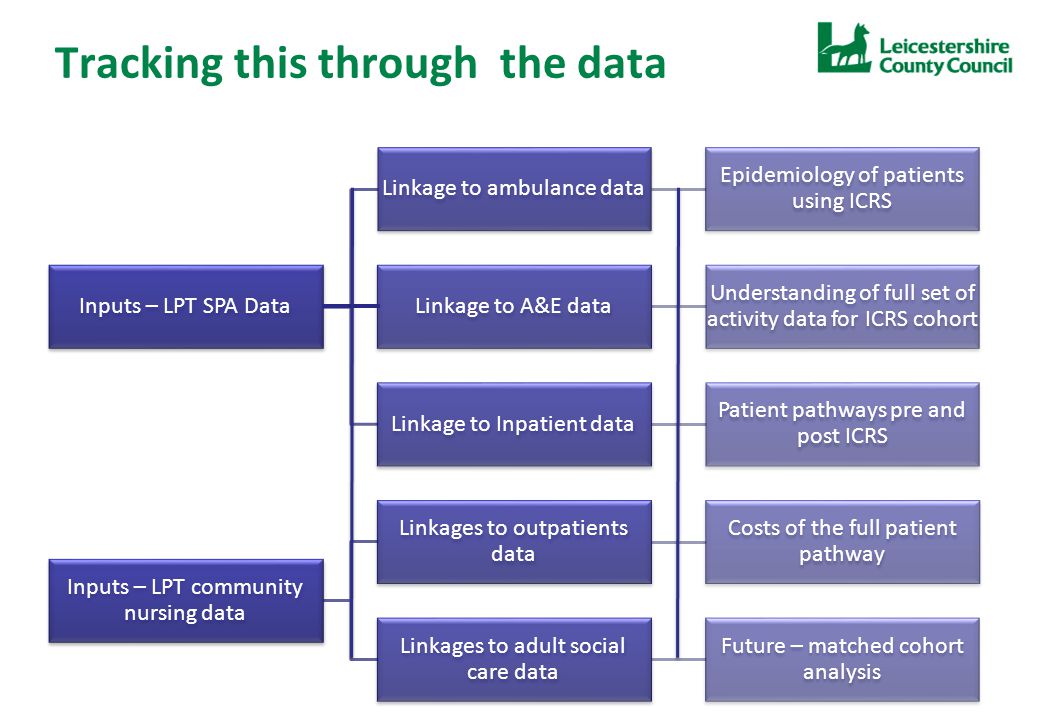 Tracking this through the data

Leicestershire County Council

Inputs – LPT SPA Data

Inputs – LPT community nursing data

Linkage to ambulance data

Linkage to A&E data

Linkage to Inpatient data

Linkages to outpatients data

Linkages to adult social care data

Epidemiology of patients using ICRS

Understanding of full set of activity data for ICRS cohort

Patient pathways pre and post ICRS

Costs of the full patient pathway

Future – matched cohort analysis